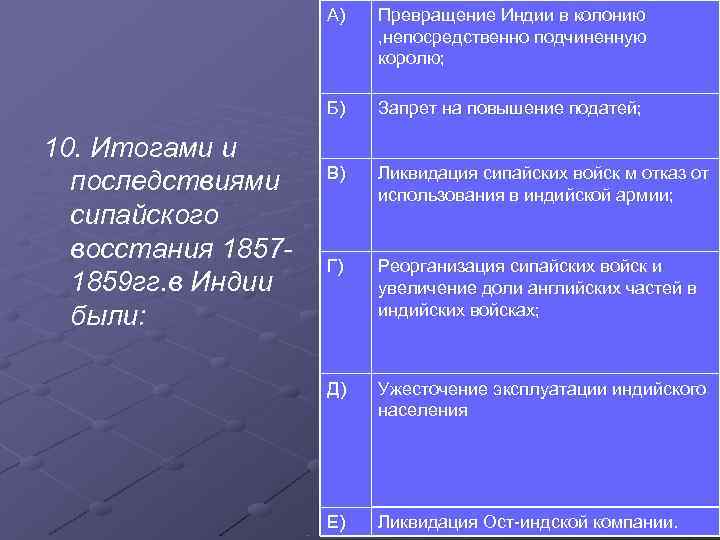 10. Итогами и последствиями сипайского восстания 1857-1859гг.в Индии были:

| | |
|---|---|
| А) | Превращение Индии в колонию ,непосредственно подчиненную королю; |
| Б) | Запрет на повышение податей; |
| В) | Ликвидация сипайских войск м отказ от использования в индийской армии; |
| Г) | Реорганизация сипайских войск и увеличение доли английских частей в индийских войсках; |
| Д) | Ужесточение эксплуатации индийского населения |
| Е) | Ликвидация Ост-индской компании. |